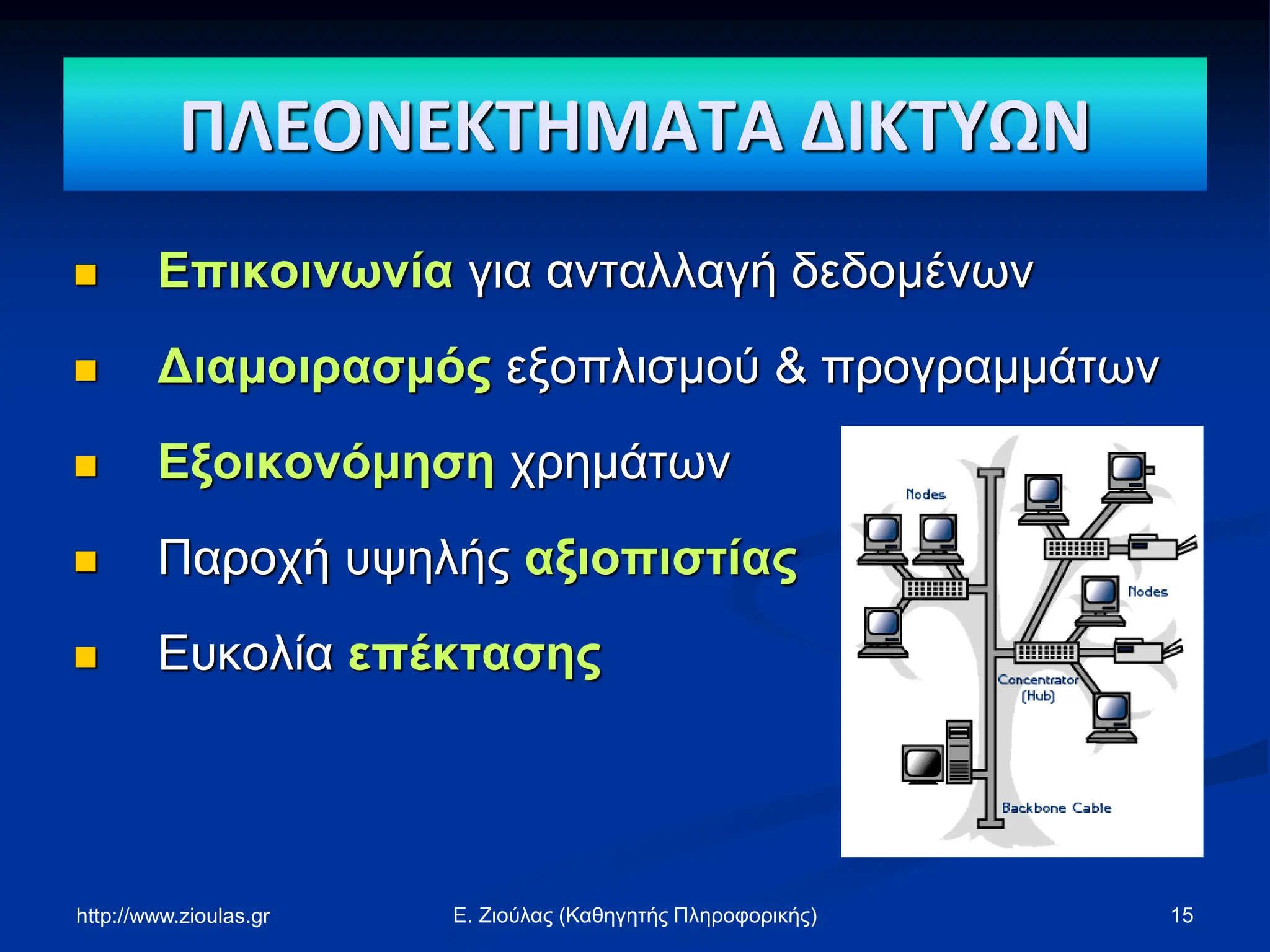 ΠΛΕΟΝΕΚΤΗΜΑΤΑ ΔΙΚΤΥΩΝ

Επικοινωνία για ανταλλαγή δεδομένων

Διαμοιρασμός εξοπλισμού & προγραμμάτων

Εξοικονόμηση χρημάτων

Παροχή υψηλής αξιοπιστίας

Ευκολία επέκτασης

Nodes

Nodes

Concentrator (Hub)

Backbone Cable

http://www.zioulas.gr

Ε. Ζιούλας (Καθηγητής Πληροφορικής)

15